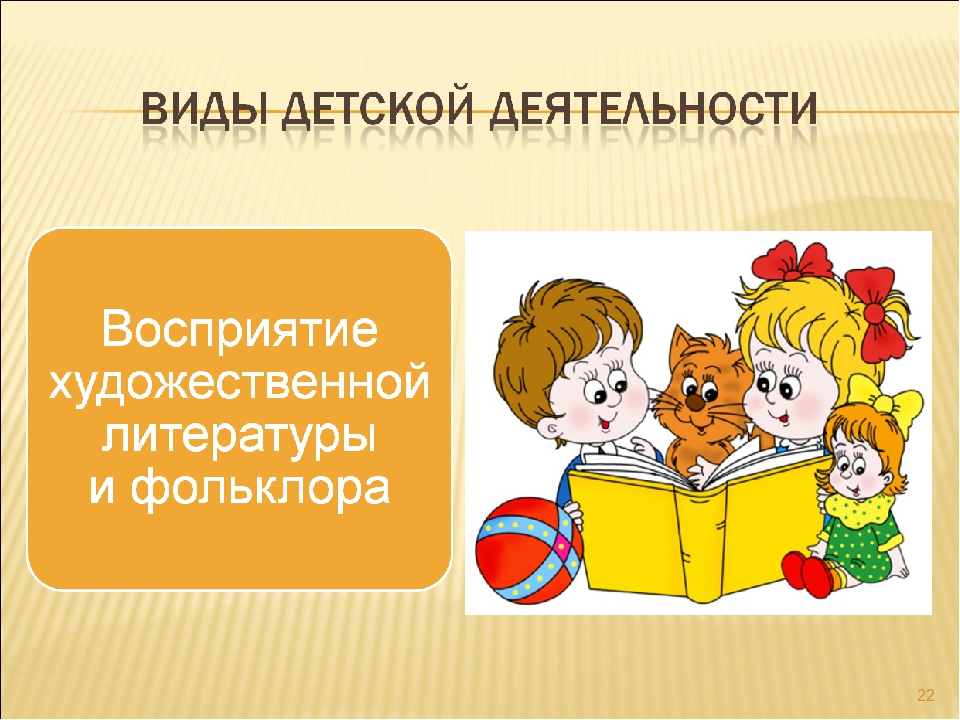 ВИДЫ ДЕТСКОЙ ДЕЯТЕЛЬНОСТИ

Восприятие художественной литературы и фольклора

22